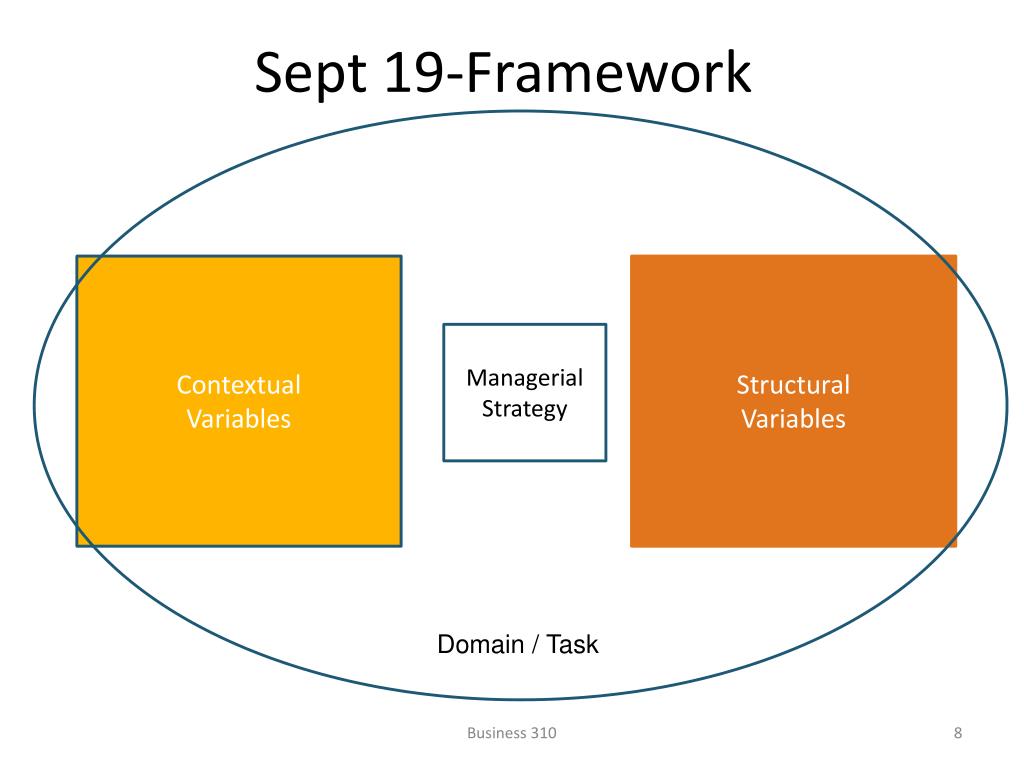 Sept 19-Framework

Contextual Variables

Managerial Strategy

Structural Variables

Domain / Task

Business 310

8